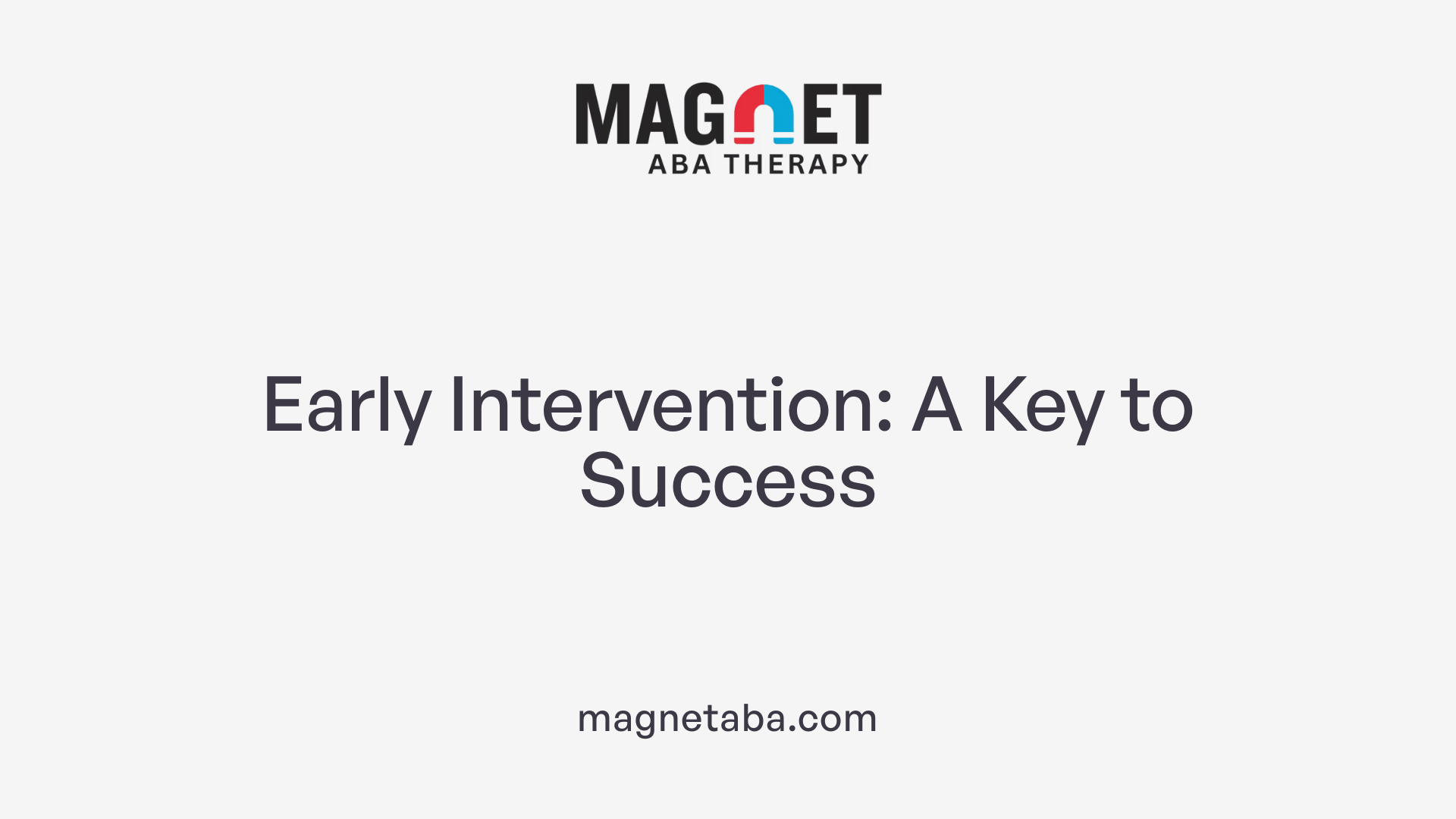 MAGNET
ABA THERAPY

Early Intervention: A Key to Success

magnetaba.com